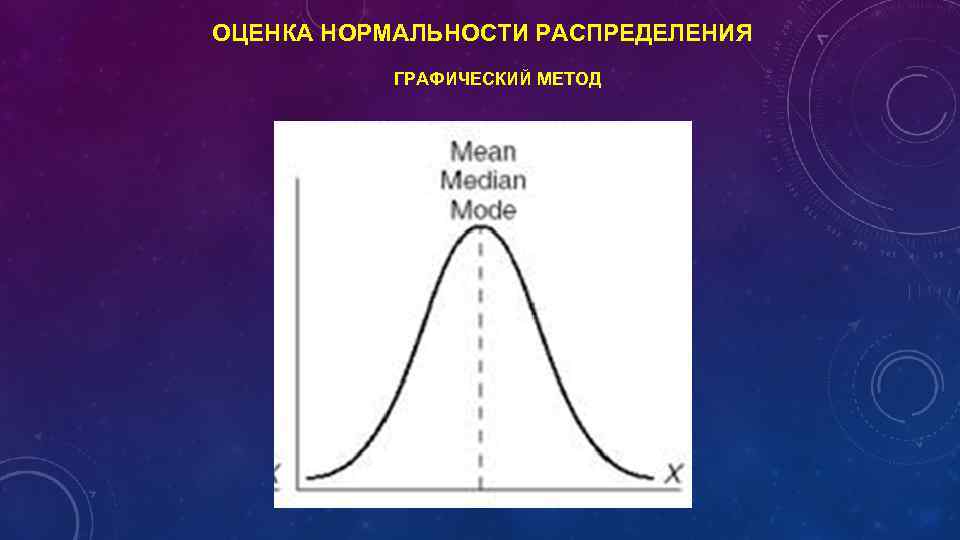 ОЦЕНКА НОРМАЛЬНОСТИ РАСПРЕДЕЛЕНИЯ

ГРАФИЧЕСКИЙ МЕТОД

Mean
Median
Mode

X